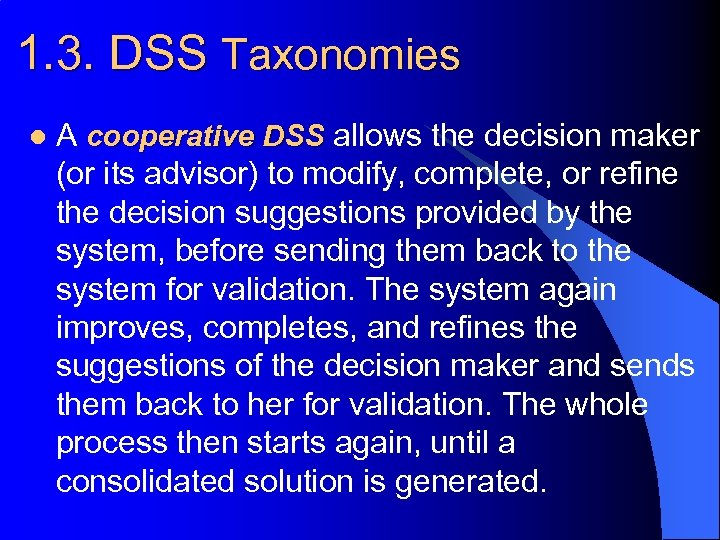 1.3. DSS Taxonomies

● A cooperative DSS allows the decision maker (or its advisor) to modify, complete, or refine the decision suggestions provided by the system, before sending them back to the system for validation. The system again improves, completes, and refines the suggestions of the decision maker and sends them back to her for validation. The whole process then starts again, until a consolidated solution is generated.